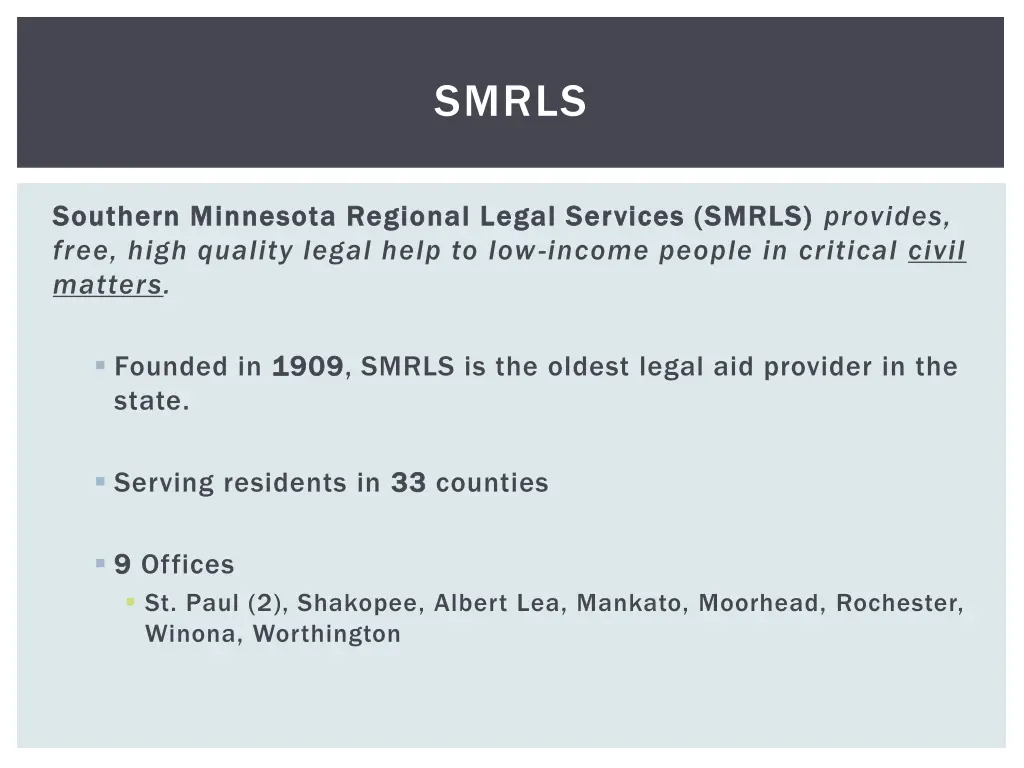 SMRLS

Southern Minnesota Regional Legal Services (SMRLS) provides, free, high quality legal help to low-income people in critical civil matters.

Founded in 1909, SMRLS is the oldest legal aid provider in the state.

Serving residents in 33 counties

9 Offices

St. Paul (2), Shakopee, Albert Lea, Mankato, Moorhead, Rochester, Winona, Worthington